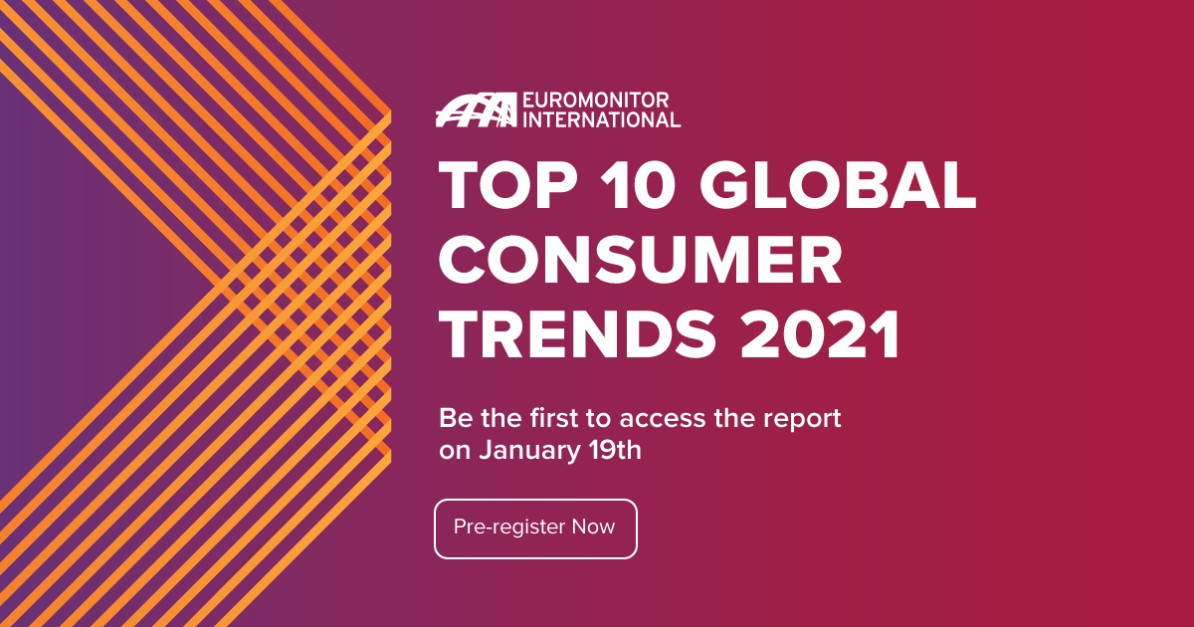 EUROMONITOR INTERNATIONAL

TOP 10 GLOBAL CONSUMER TRENDS 2021

Be the first to access the report on January 19th

Pre-register Now